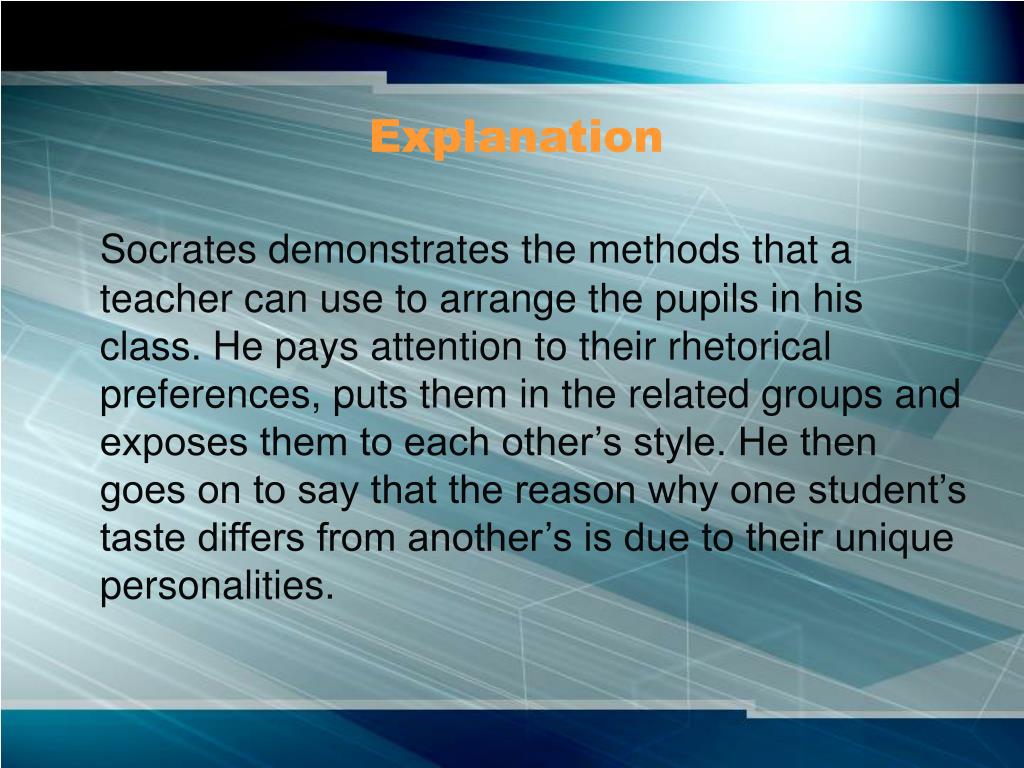 Explanation

Socrates demonstrates the methods that a teacher can use to arrange the pupils in his class. He pays attention to their rhetorical preferences, puts them in the related groups and exposes them to each other’s style. He then goes on to say that the reason why one student’s taste differs from another’s is due to their unique personalities.